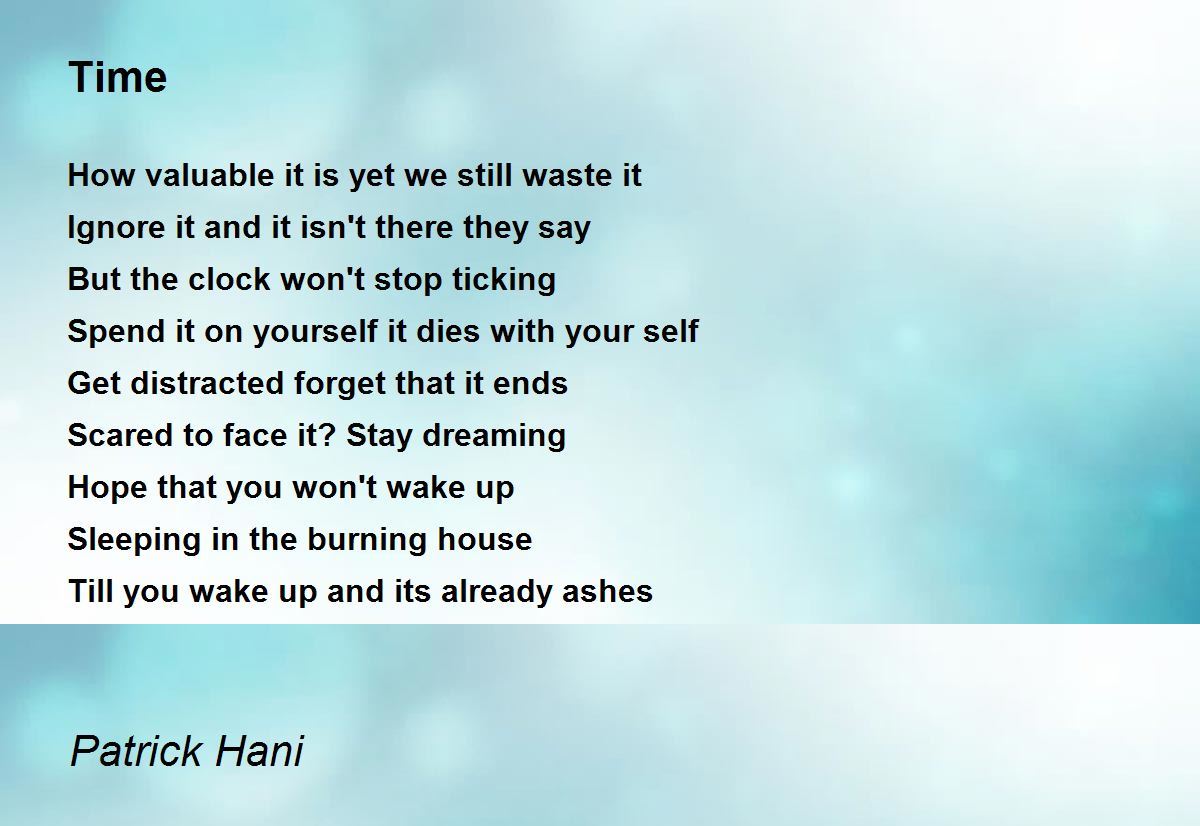 Time

How valuable it is yet we still waste it
Ignore it and it isn't there they say
But the clock won't stop ticking
Spend it on yourself it dies with your self
Get distracted forget that it ends
Scared to face it? Stay dreaming
Hope that you won't wake up
Sleeping in the burning house
Till you wake up and its already ashes

Patrick Hani